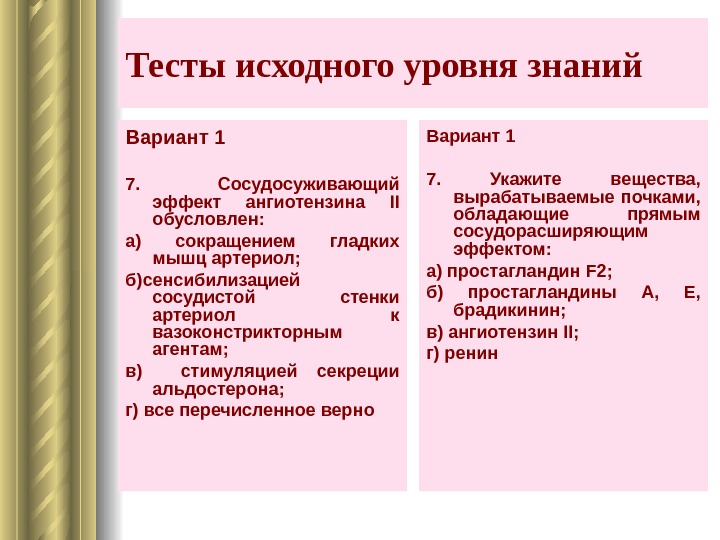 Тесты исходного уровня знаний

Вариант 1

7. Сосудосуживающий эффект ангиотензина II обусловлен:

а) сокращением гладких мышц артериол;

б)сенсибилизацией сосудистой стенки артериол к вазоконстрикторным агентам;

в) стимуляцией секреции альдостерона;

г) все перечисленное верно

Вариант 1

7. Укажите вещества, вырабатываемые почками, обладающие прямым сосудорасширяющим эффектом:

а) простагландин F2;

б) простагландины А, Е, брадикинин;

в) ангиотензин II;

г) ренин